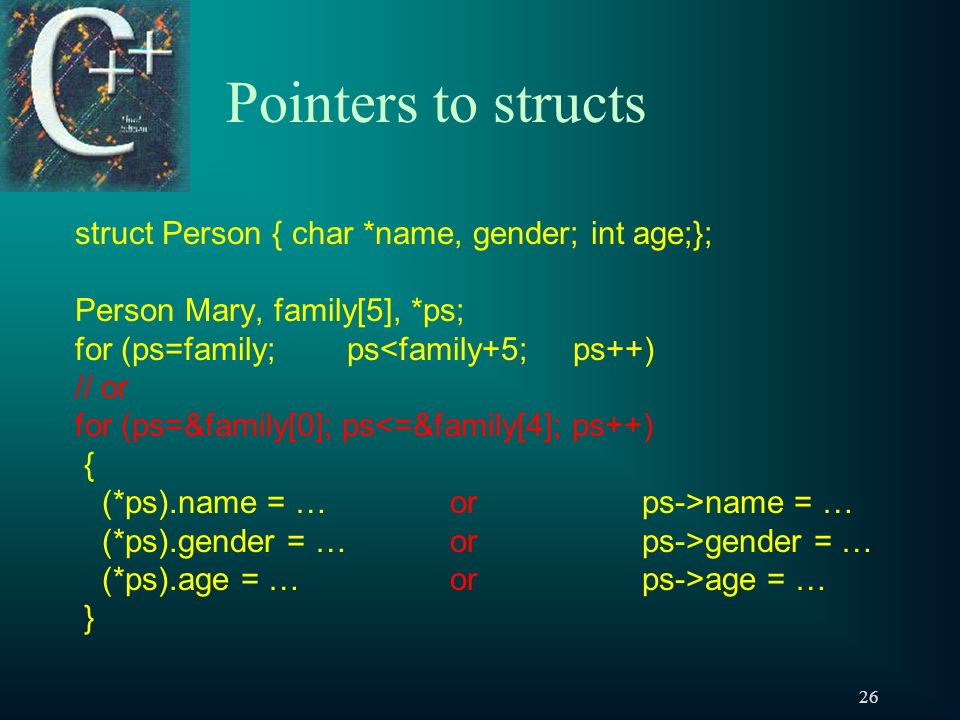 C++

Pointers to structs

struct Person { char *name, gender; int age;};

Person Mary, family[5], *ps;
for (ps=family; ps<family+5; ps++)
// or
for (ps=&family[0]; ps<=&family[4]; ps++)
{
(*ps).name = … or ps->name = …
(*ps).gender = … or ps->gender = …
(*ps).age = … or ps->age = …
}

26